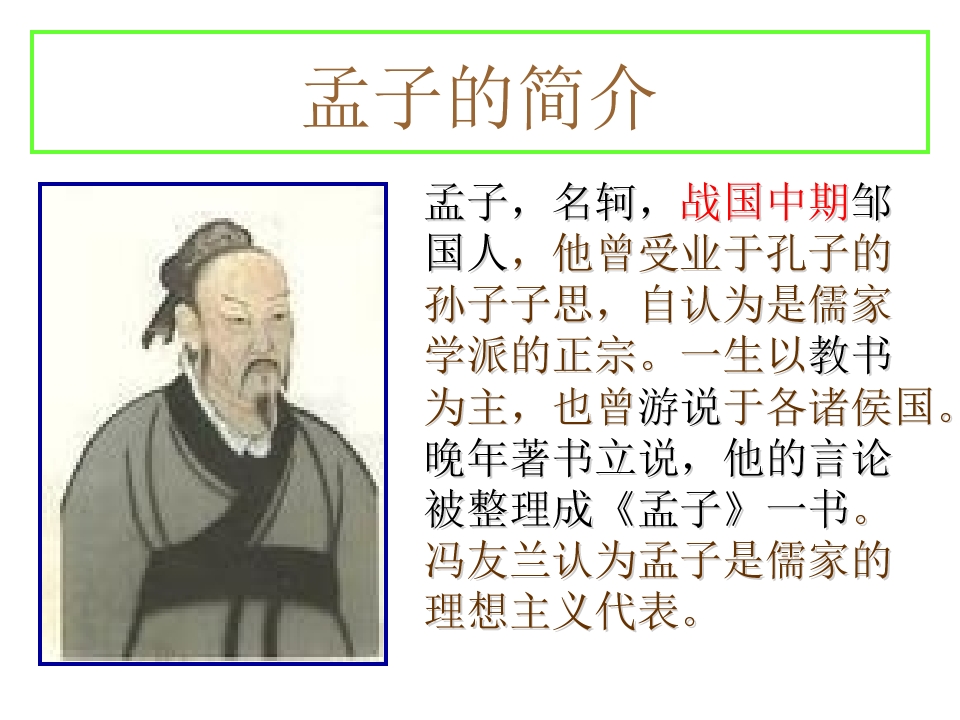 孟子的简介

孟子，名轲，战国中期邹国人，他曾受业于孔子的孙子子思，自认为是儒家学派的正宗。一生以教书为主，也曾游说于各诸侯国。晚年著书立说，他的言论被整理成《孟子》一书。冯友兰认为孟子是儒家的理想主义代表。